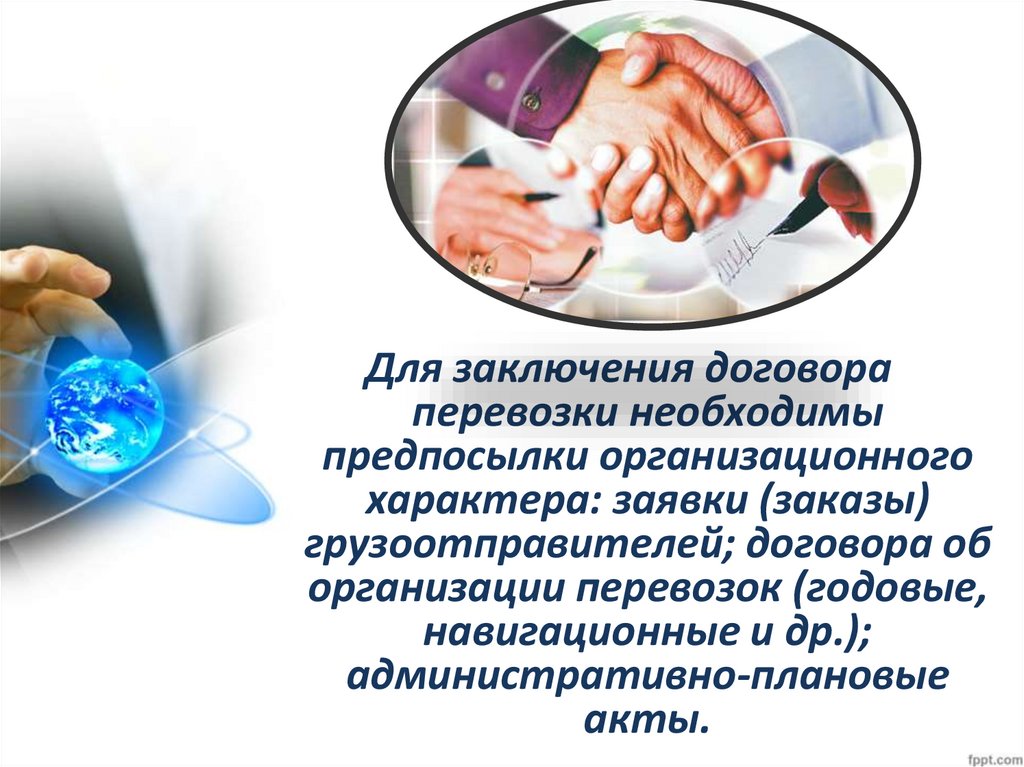 Для заключения договора перевозки необходимы предпосылки организационного характера: заявки (заказы) грузоотправителей; договора об организации перевозок (годовые, навигационные и др.); административно-плановые акты.

fppt.com